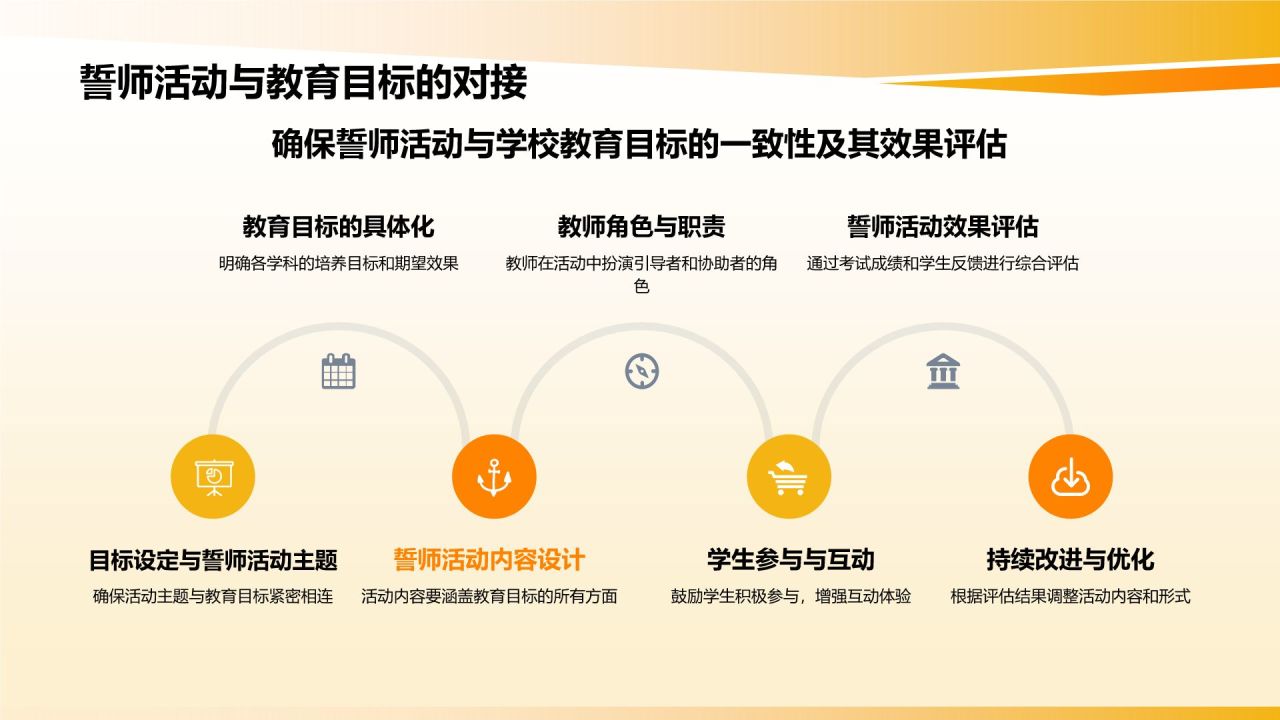 誓师活动与教育目标的对接

确保誓师活动与学校教育目标的一致性及其效果评估

教育目标的具体化
明确各学科的培养目标和期望效果

教师角色与职责
教师在活动中扮演引导者和协助者的角色

誓师活动效果评估
通过考试成绩和学生反馈进行综合评估

目标设定与誓师活动主题
确保活动主题与教育目标紧密相连

誓师活动内容设计
活动内容要涵盖教育目标的所有方面

学生参与与互动
鼓励学生积极参与，增强互动体验

持续改进与优化
根据评估结果调整活动内容和形式